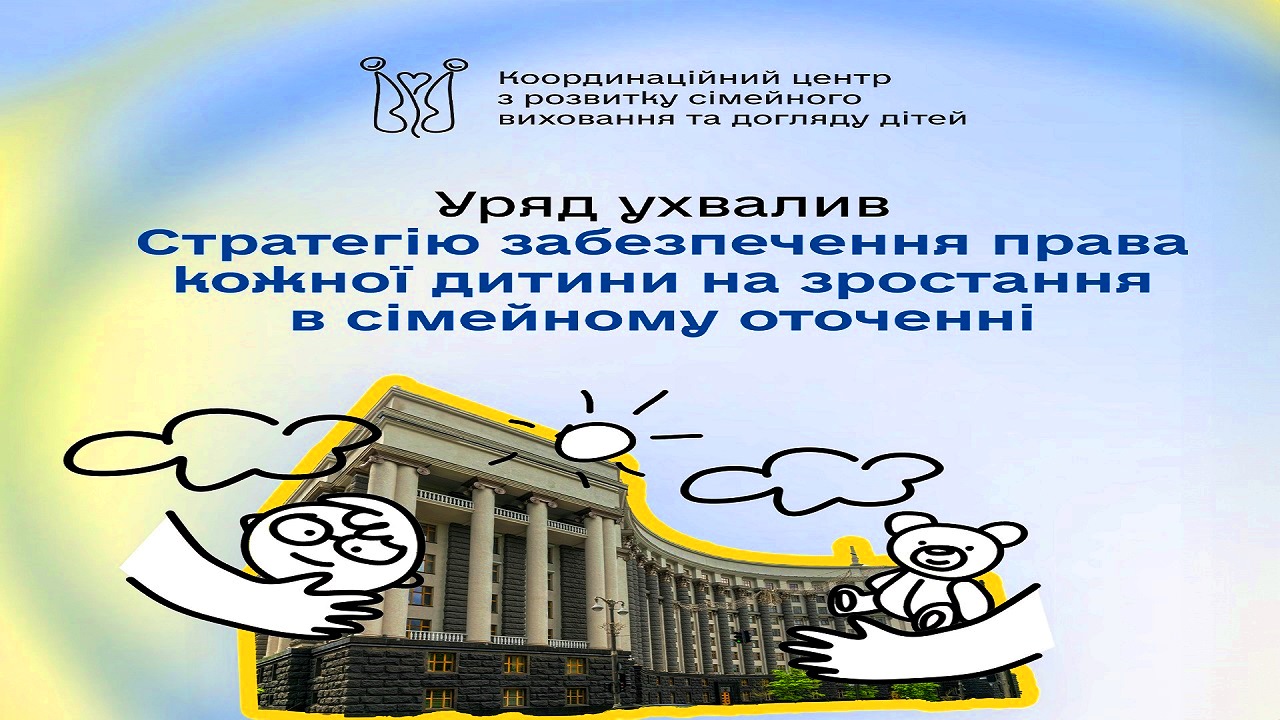 Координаційний центр з розвитку сімейного виховання та догляду дітей

Уряд ухвалив
Стратегію забезпечення права кожної дитини на зростання в сімейному оточенні